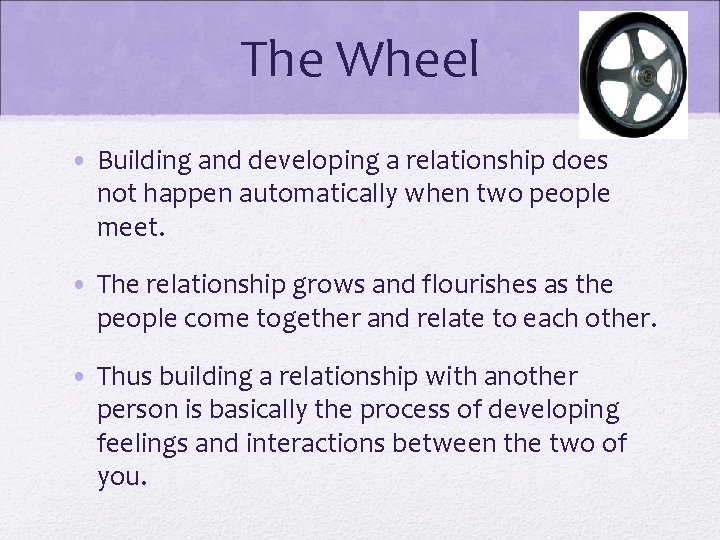 The Wheel

• Building and developing a relationship does not happen automatically when two people meet.

• The relationship grows and flourishes as the people come together and relate to each other.

• Thus building a relationship with another person is basically the process of developing feelings and interactions between the two of you.